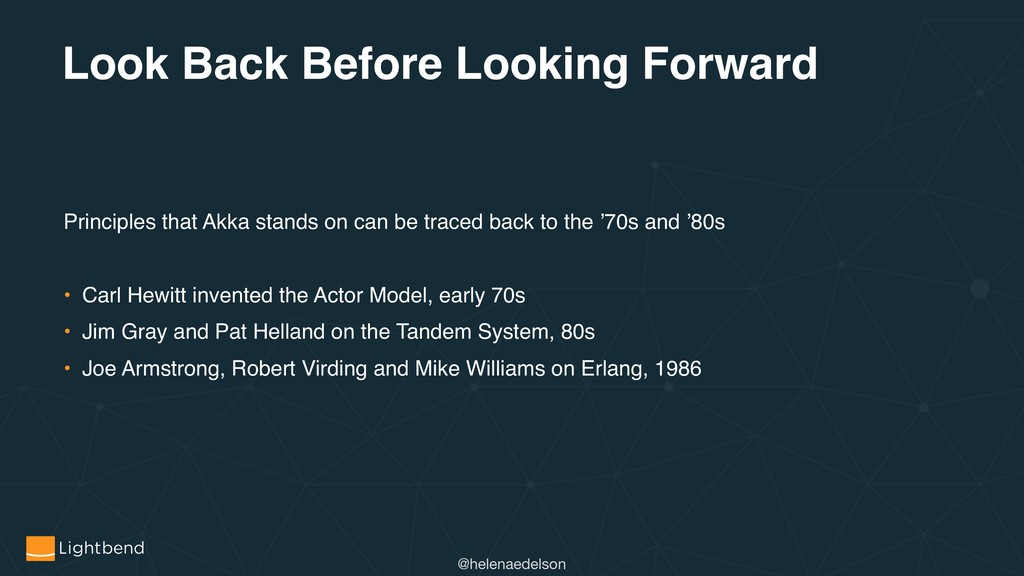 Look Back Before Looking Forward

Principles that Akka stands on can be traced back to the ’70s and ’80s

• Carl Hewitt invented the Actor Model, early 70s
• Jim Gray and Pat Helland on the Tandem System, 80s
• Joe Armstrong, Robert Virding and Mike Williams on Erlang, 1986

Lightbend

@helenaedelson